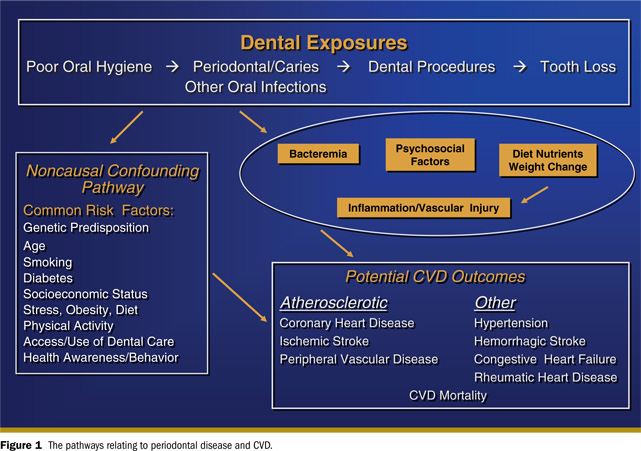 Dental Exposures

Poor Oral Hygiene → Periodontal/Caries → Dental Procedures → Tooth Loss
Other Oral Infections

Noncausal Confounding Pathway

Common Risk Factors:
Genetic Predisposition
Age
Smoking
Diabetes
Socioeconomic Status
Stress, Obesity, Diet
Physical Activity
Access/Use of Dental Care
Health Awareness/Behavior

Bacteremia

Psychosocial Factors

Diet Nutrients Weight Change

Inflammation/Vascular Injury

Potential CVD Outcomes

Atherosclerotic
Coronary Heart Disease
Ischemic Stroke
Peripheral Vascular Disease

Other
Hypertension
Hemorrhagic Stroke
Congestive Heart Failure
Rheumatic Heart Disease

CVD Mortality

Figure 1 The pathways relating to periodontal disease and CVD.